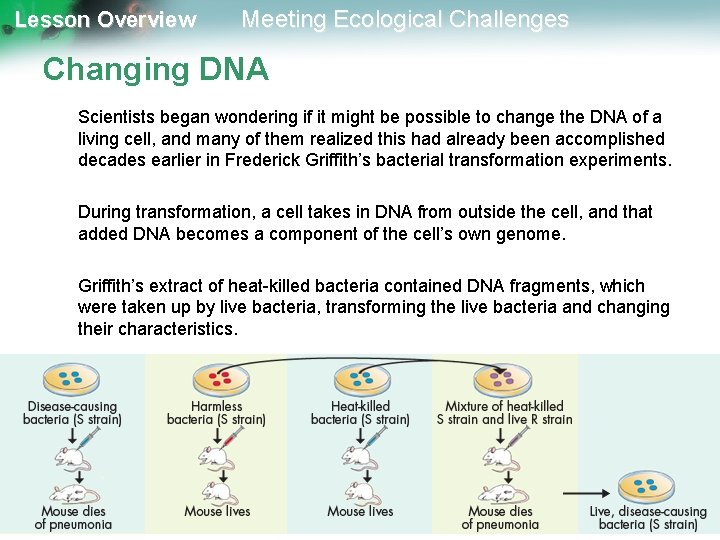 Lesson Overview Meeting Ecological Challenges

Changing DNA

Scientists began wondering if it might be possible to change the DNA of a living cell, and many of them realized this had already been accomplished decades earlier in Frederick Griffith's bacterial transformation experiments.

During transformation, a cell takes in DNA from outside the cell, and that added DNA becomes a component of the cell's own genome.

Griffith's extract of heat-killed bacteria contained DNA fragments, which were taken up by live bacteria, transforming the live bacteria and changing their characteristics.

Disease-causing bacteria (S strain)

Mouse dies of pneumonia

Harmless bacteria (S strain)

Mouse lives

Heat-killed bacteria (S strain)

Mouse lives

Mixture of heat-killed S strain and live R strain

Mouse dies of pneumonia

Live, disease-causing bacteria (S strain)